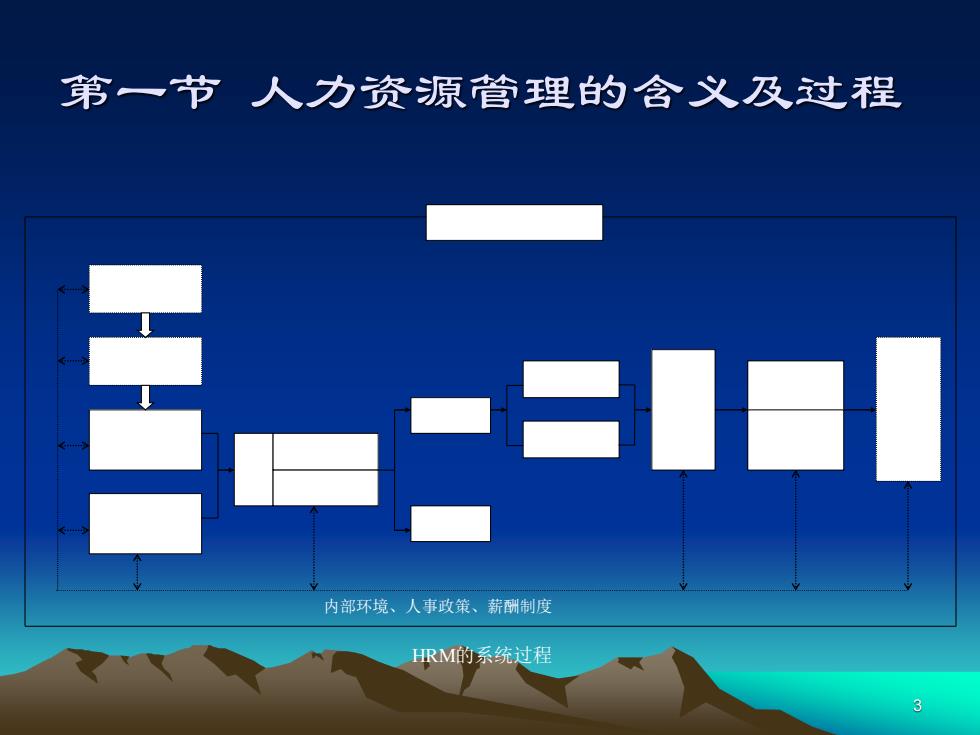 第一节 人力资源管理的含义及过程

内部环境、人事政策、薪酬制度

HRM的系统过程

3